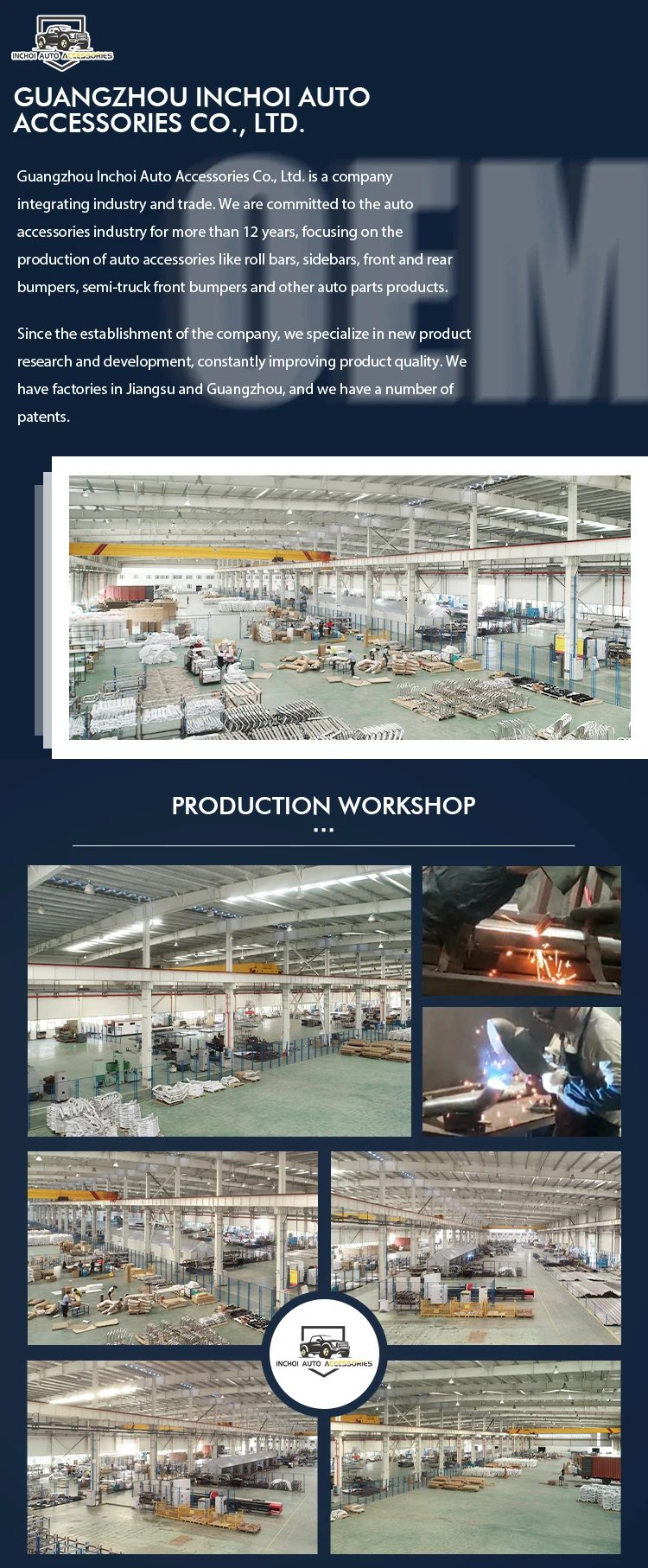 INCHOI AUTO ACCESSORIES

GUANGZHOU INCHOI AUTO ACCESSORIES CO., LTD.

OEM

Guangzhou Inchoi Auto Accessories Co., Ltd. is a company integrating industry and trade. We are committed to the auto accessories industry for more than 12 years, focusing on the production of auto accessories like roll bars, sidebars, front and rear bumpers, semi-truck front bumpers and other auto parts products.

Since the establishment of the company, we specialize in new product research and development, constantly improving product quality. We have factories in Jiangsu and Guangzhou, and we have a number of patents.

PRODUCTION WORKSHOP

INCHOI AUTO ACCESSORIES